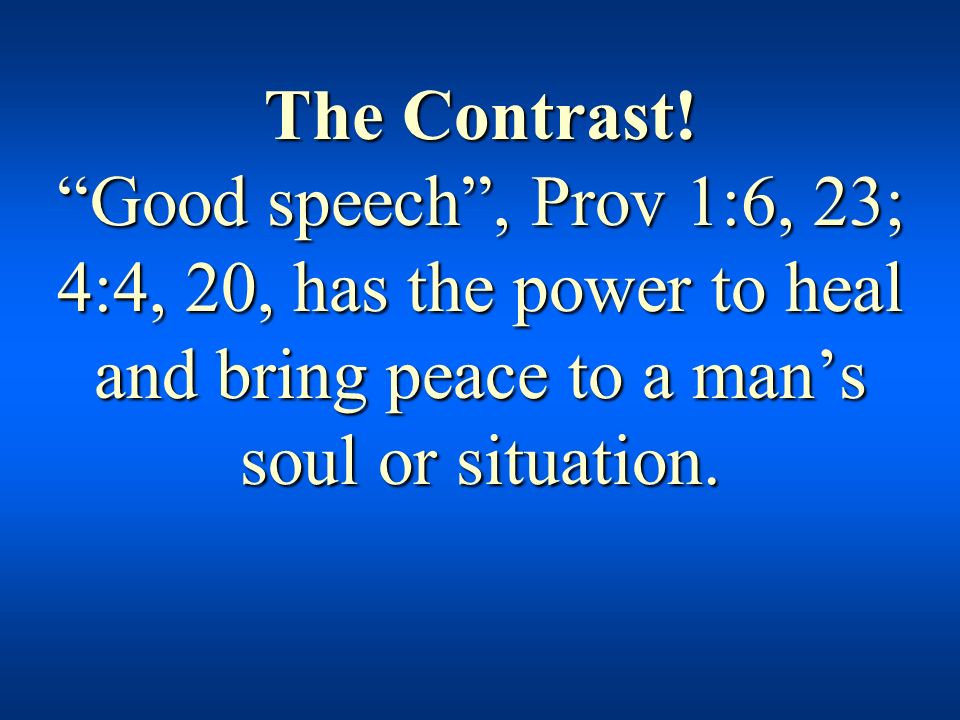 The Contrast!
“Good speech”, Prov 1:6, 23; 4:4, 20, has the power to heal and bring peace to a man’s soul or situation.